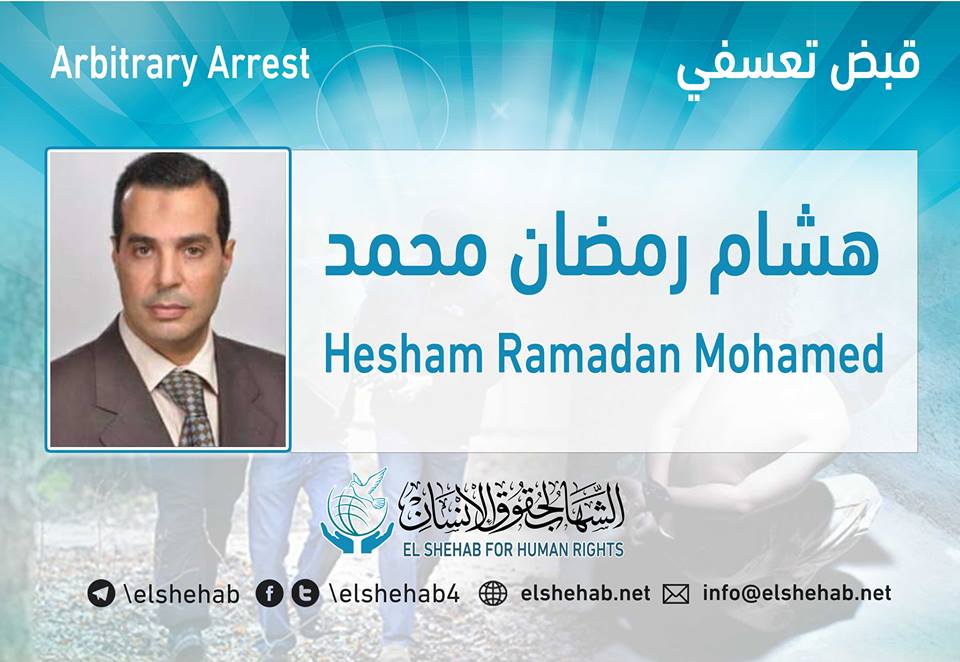 Arbitrary Arrest

قبض تعسفي

هشام رمضان محمد

Hesham Ramadan Mohamed

الشهاب لحقوق الإنسان

EL SHEHAB FOR HUMAN RIGHTS

\elshehab \elshehab4 elshehab.net info@elshehab.net